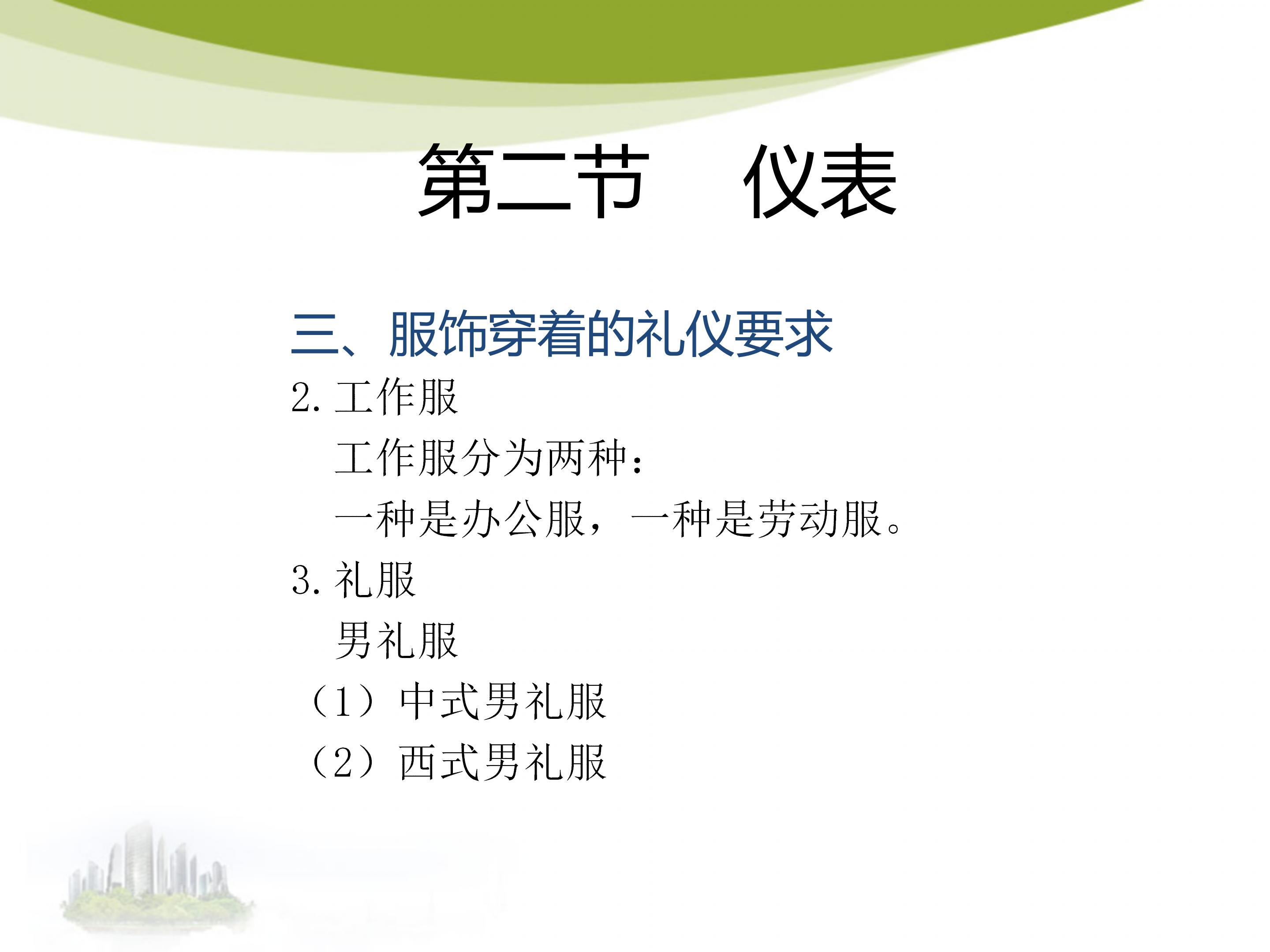 第二节　仪表

三、服饰穿着的礼仪要求

2. 工作服

工作服分为两种：

一种是办公服，一种是劳动服。

3. 礼服

男礼服

（1）中式男礼服

（2）西式男礼服